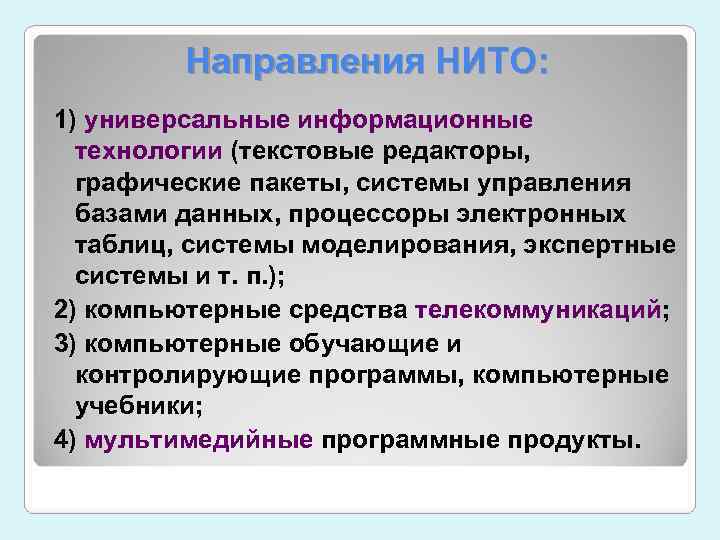 Направления НИТО:

1) универсальные информационные технологии (текстовые редакторы, графические пакеты, системы управления базами данных, процессоры электронных таблиц, системы моделирования, экспертные системы и т. п.);

2) компьютерные средства телекоммуникаций;

3) компьютерные обучающие и контролирующие программы, компьютерные учебники;

4) мультимедийные программные продукты.